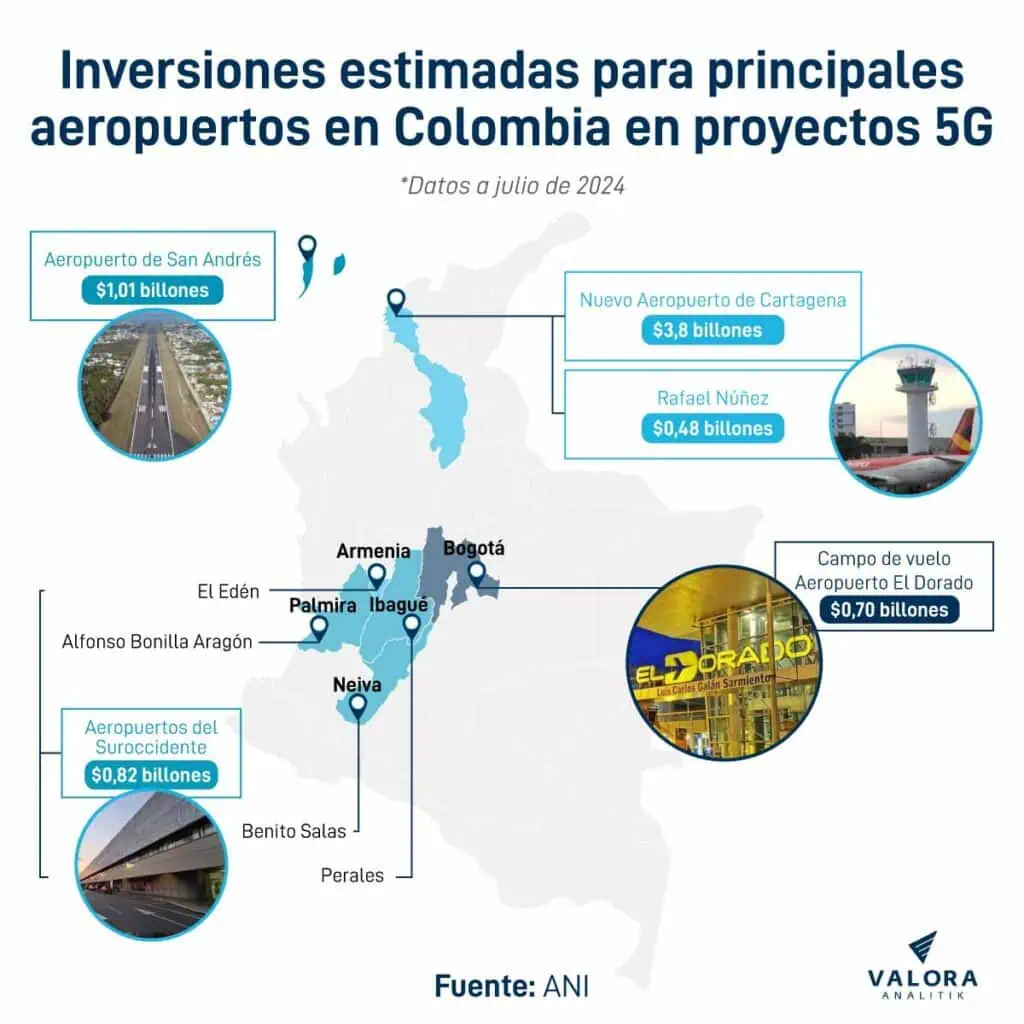 Inversiones estimadas para principales aeropuertos en Colombia en proyectos 5G

*Datos a julio de 2024

Aeropuerto de San Andrés
$1,01 billones

Nuevo Aeropuerto de Cartagena
$3,8 billones

Rafael Núñez
$0,48 billones

Armenia
Bogotá
El Edén
Palmira
Ibagué
Alfonso Bonilla Aragón
Neiva

Campo de vuelo Aeropuerto El Dorado
$0,70 billones

EL DORADO
Luis Carlos Galán Sarmiento

Aeropuertos del Suroccidente
$0,82 billones

Benito Salas

Perales

Fuente: ANI

VALORA ANALITIK